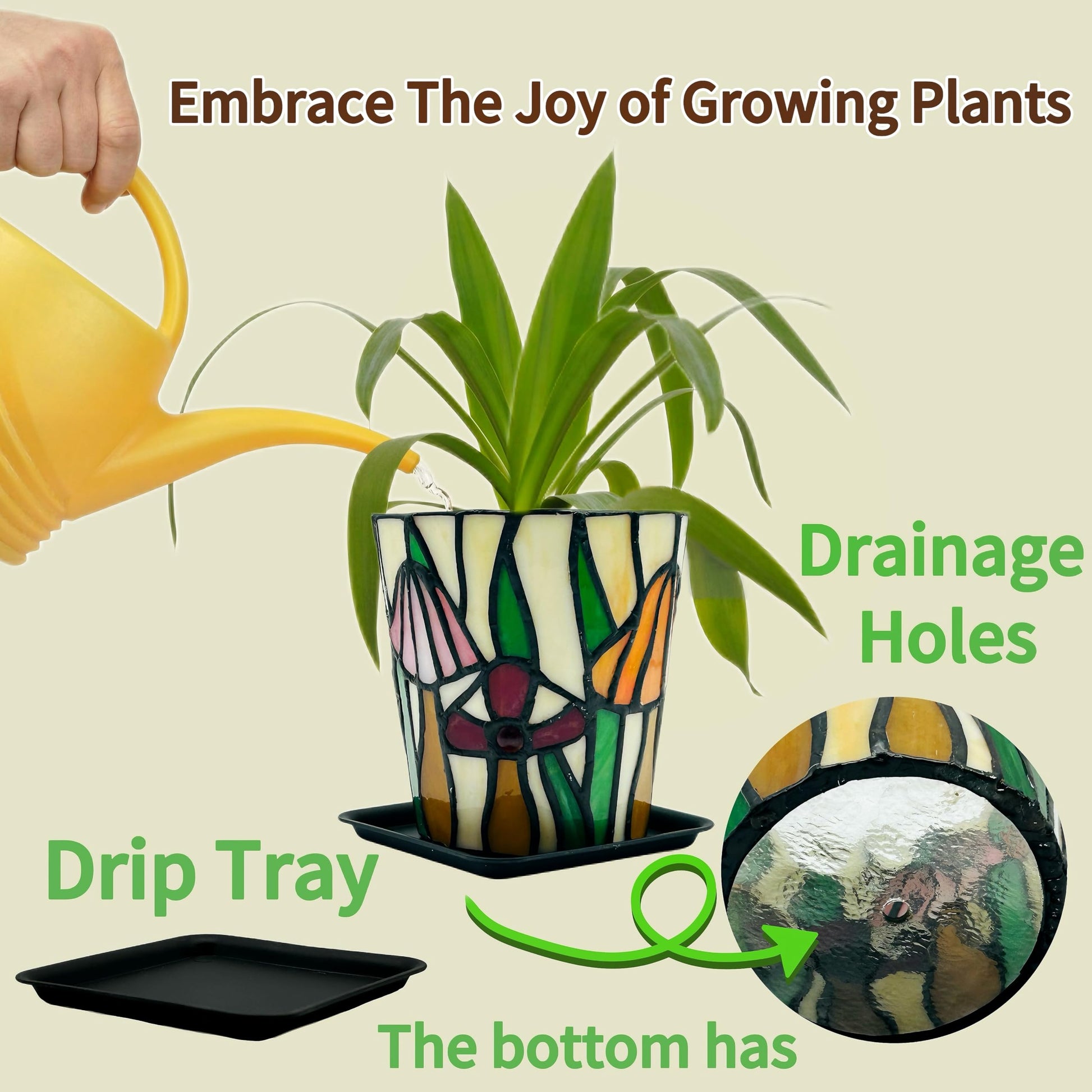 Embrace The Joy of Growing Plants

Drainage Holes

Drip Tray

The bottom has